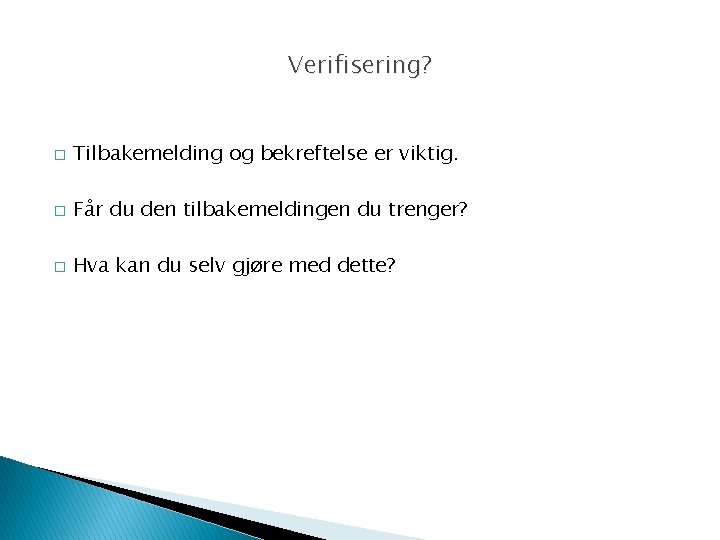 Verifisering?

□ Tilbakemelding og bekreftelse er viktig.

□ Får du den tilbakemeldingen du trenger?

□ Hva kan du selv gjøre med dette?